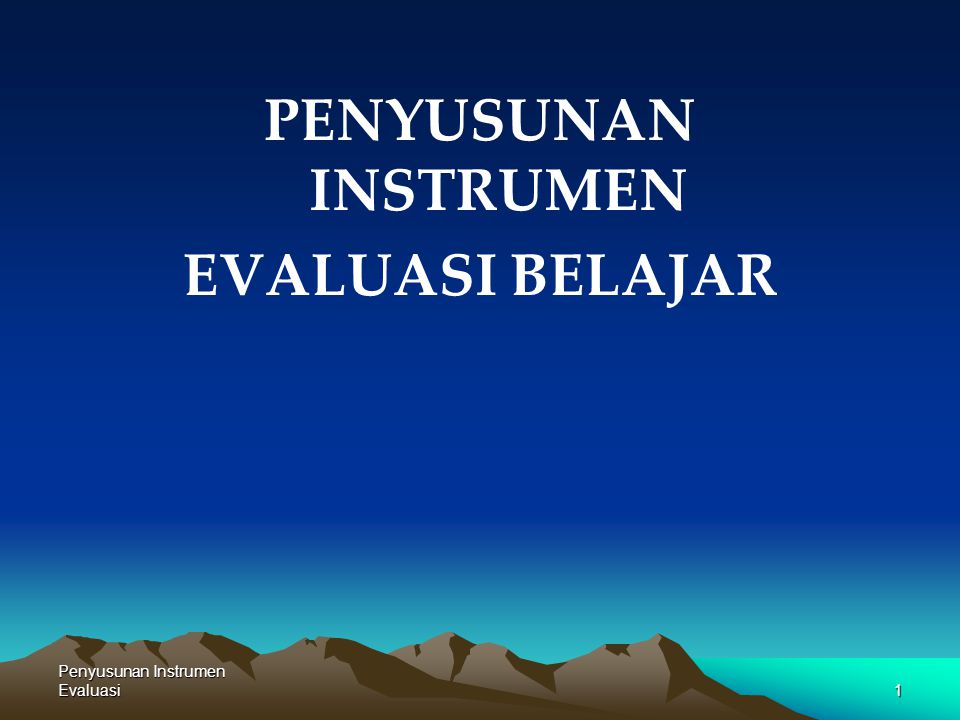 PENYUSUNAN INSTRUMEN

EVALUASI BELAJAR

Penyusunan Instrumen Evaluasi

1